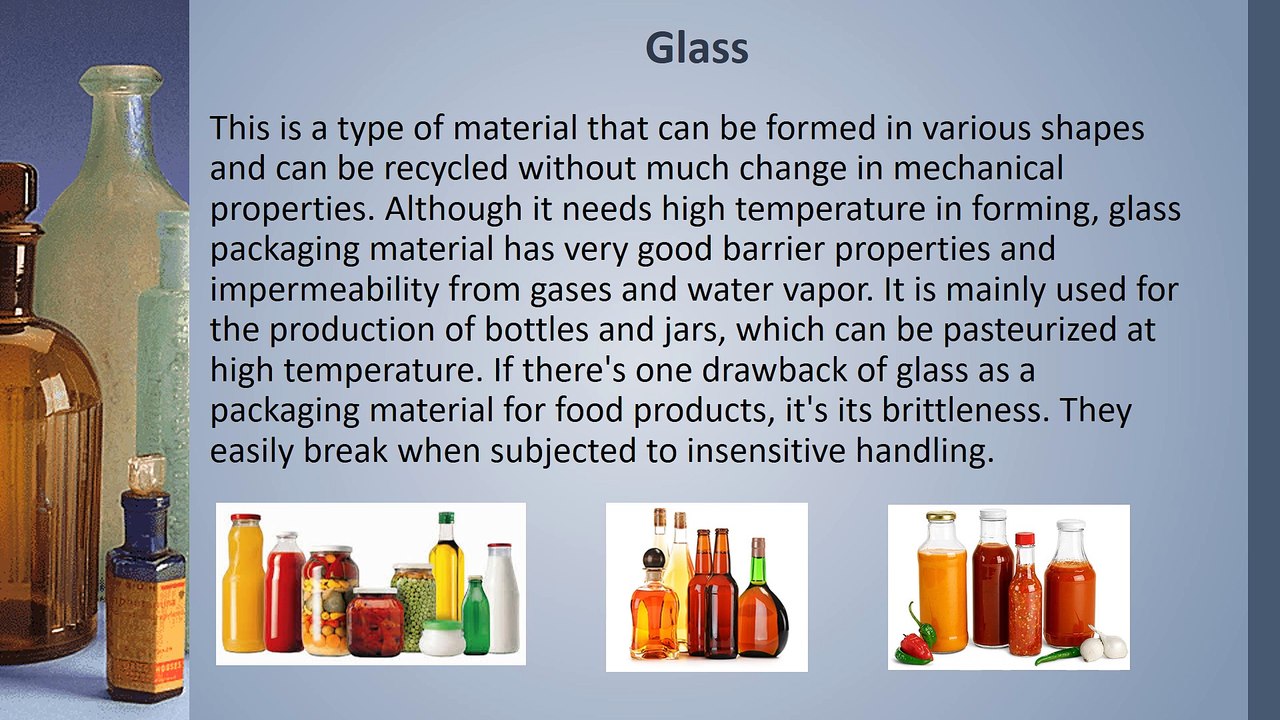 Glass

This is a type of material that can be formed in various shapes and can be recycled without much change in mechanical properties. Although it needs high temperature in forming, glass packaging material has very good barrier properties and impermeability from gases and water vapor. It is mainly used for the production of bottles and jars, which can be pasteurized at high temperature. If there's one drawback of glass as a packaging material for food products, it's its brittleness. They easily break when subjected to insensitive handling.